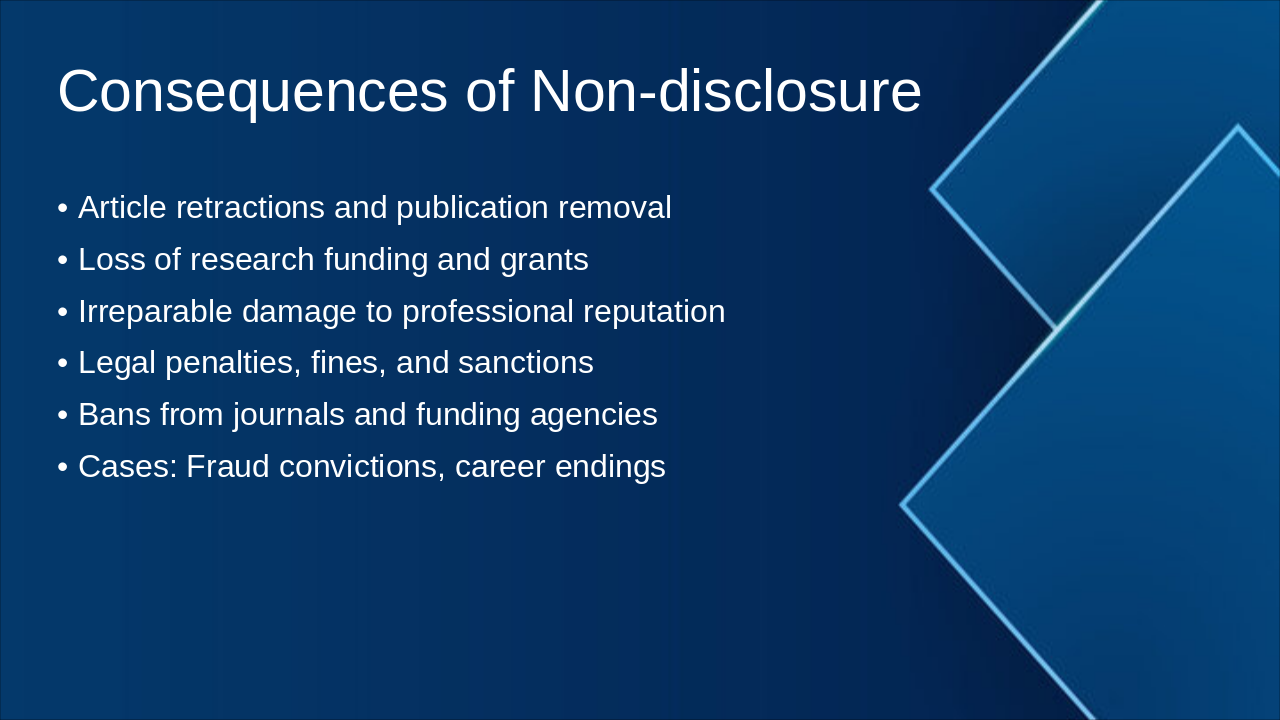 Consequences of Non-disclosure

• Article retractions and publication removal
• Loss of research funding and grants
• Irreparable damage to professional reputation
• Legal penalties, fines, and sanctions
• Bans from journals and funding agencies
• Cases: Fraud convictions, career endings